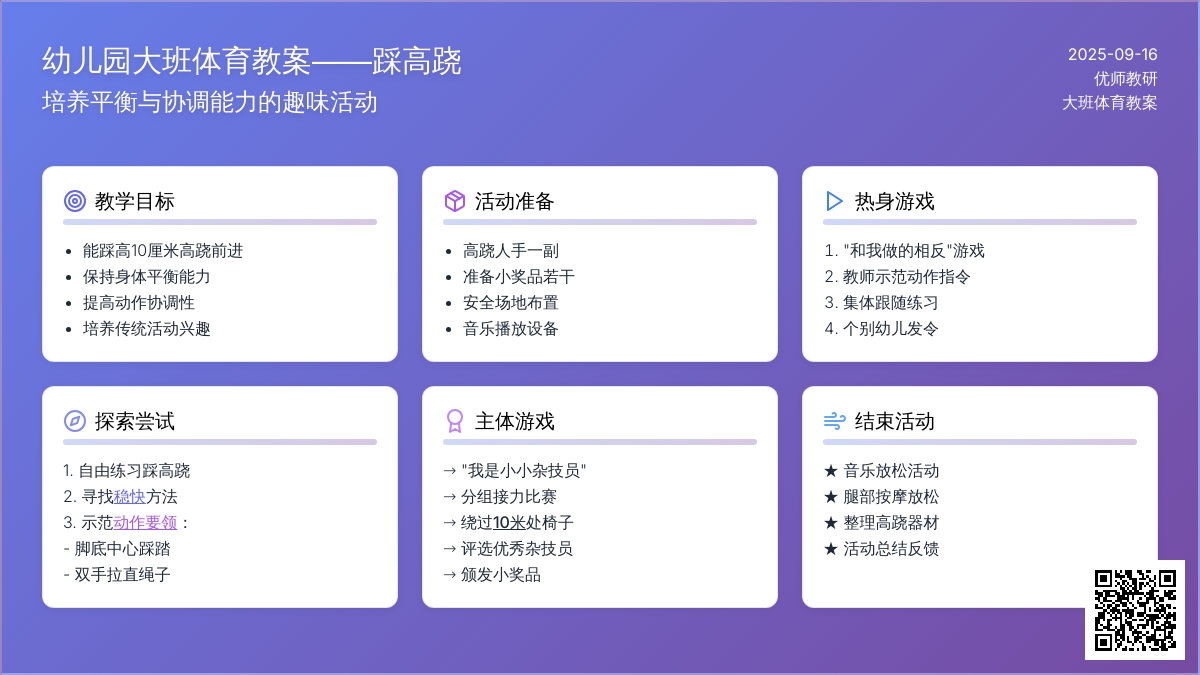 幼儿园大班体育教案——踩高跷
培养平衡与协调能力的趣味活动

2025-09-16
优师教研
大班体育教案

教学目标
- 能踩高10厘米高跷前进
- 保持身体平衡能力
- 提高动作协调性
- 培养传统活动兴趣

活动准备
- 高跷人手一副
- 准备小奖品若干
- 安全场地布置
- 音乐播放设备

热身游戏
1. "和我做的相反"游戏
2. 教师示范动作指令
3. 集体跟随练习
4. 个别幼儿发令

探索尝试
1. 自由练习踩高跷
2. 寻找稳快方法
3. 示范动作要领：
- 脚底中心踩踏
- 双手拉直绳子

主体游戏
→ "我是小小杂技员"
→ 分组接力比赛
→ 绕过10米处椅子
→ 评选优秀杂技员
→ 颁发小奖品

结束活动
★ 音乐放松活动
★ 腿部按摩放松
★ 整理高跷器材
★ 活动总结反馈